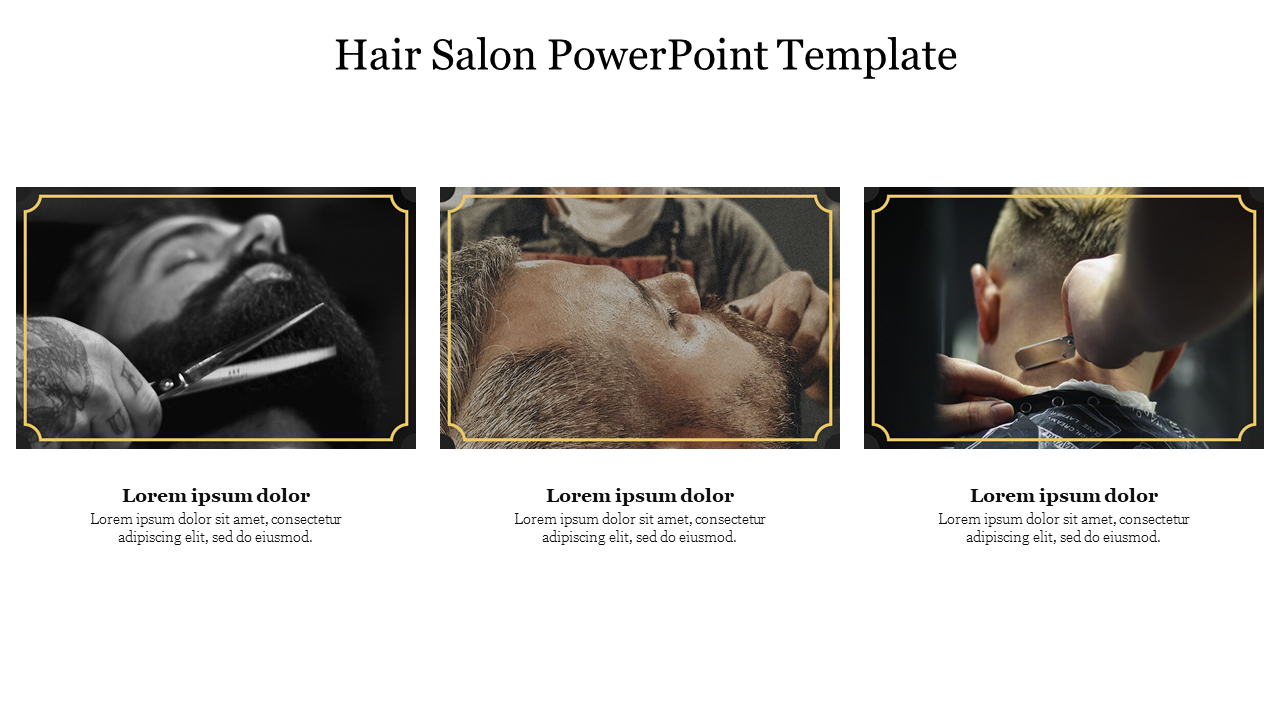 Hair Salon PowerPoint Template

Lorem ipsum dolor
Lorem ipsum dolor sit amet, consectetur adipiscing elit, sed do eiusmod.

Lorem ipsum dolor
Lorem ipsum dolor sit amet, consectetur adipiscing elit, sed do eiusmod.

Lorem ipsum dolor
Lorem ipsum dolor sit amet, consectetur adipiscing elit, sed do eiusmod.